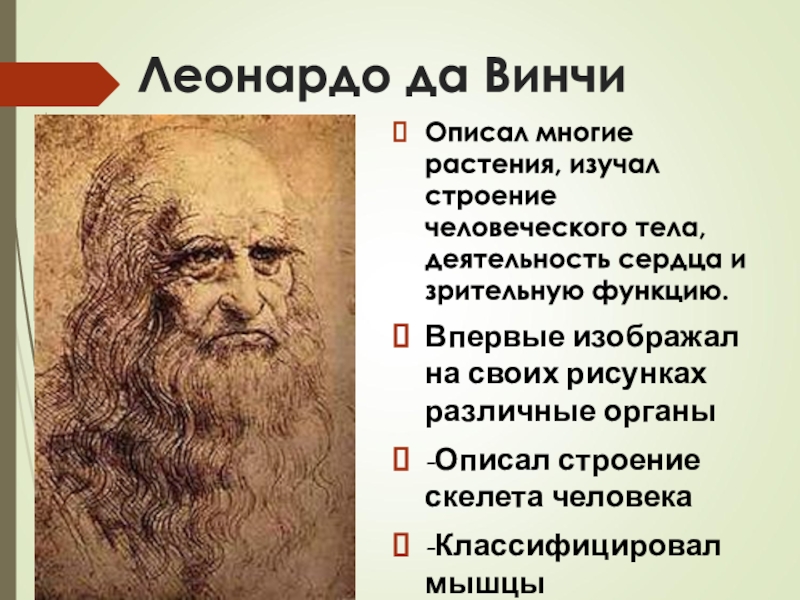 Леонардо да Винчи

Описал многие растения, изучал строение человеческого тела, деятельность сердца и зрительную функцию.

Впервые изображал на своих рисунках различные органы

-Описал строение скелета человека

-Классифицировал мышцы